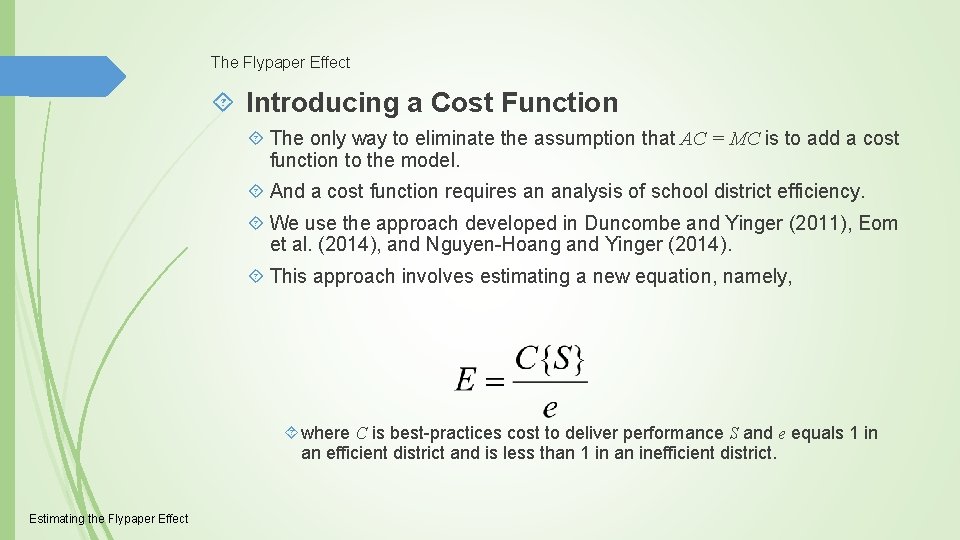 The Flypaper Effect

Introducing a Cost Function

The only way to eliminate the assumption that $AC = MC$ is to add a cost function to the model.

And a cost function requires an analysis of school district efficiency.

We use the approach developed in Duncombe and Yinger (2011), Eom et al. (2014), and Nguyen-Hoang and Yinger (2014).

This approach involves estimating a new equation, namely,

$E = \frac{C\{S\}}{e}$

where $C$ is best-practices cost to deliver performance $S$ and $e$ equals 1 in an efficient district and is less than 1 in an inefficient district.

Estimating the Flypaper Effect